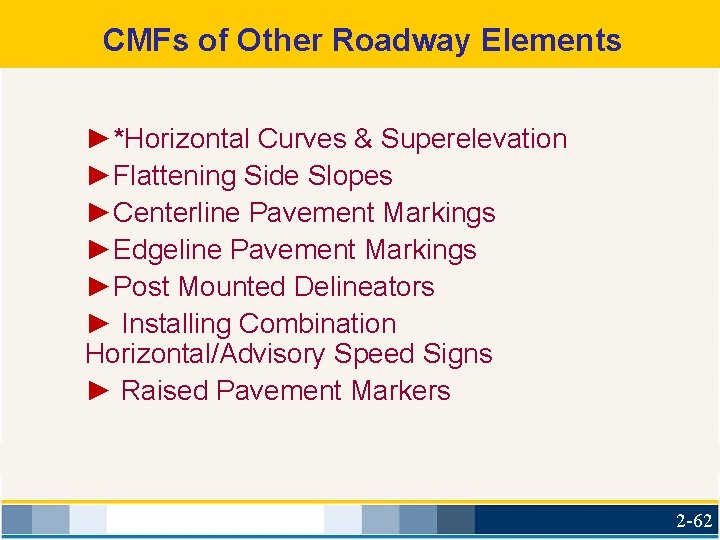 CMFs of Other Roadway Elements

►*Horizontal Curves & Superelevation
►Flattening Side Slopes
►Centerline Pavement Markings
►Edgeline Pavement Markings
►Post Mounted Delineators
► Installing Combination Horizontal/Advisory Speed Signs
► Raised Pavement Markers

2-62